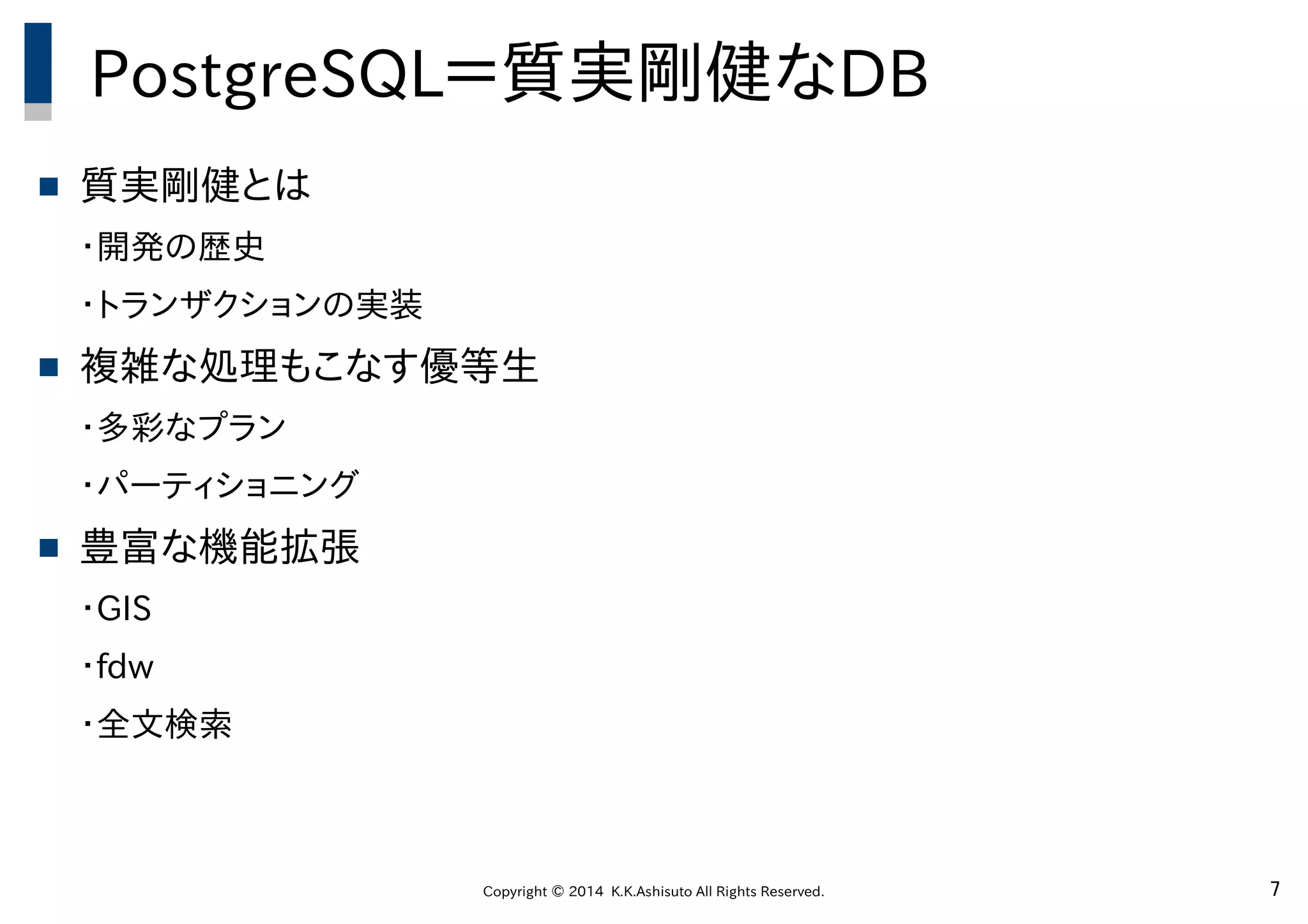 PostgreSQL＝質実剛健なDB

■ 質実剛健とは

・開発の歴史

・トランザクションの実装

■ 複雑な処理もこなす優等生

・多彩なプラン

・パーティショニング

■ 豊富な機能拡張

・GIS

・fdw

・全文検索

Copyright © 2014 K.K.Ashisuto All Rights Reserved.

7